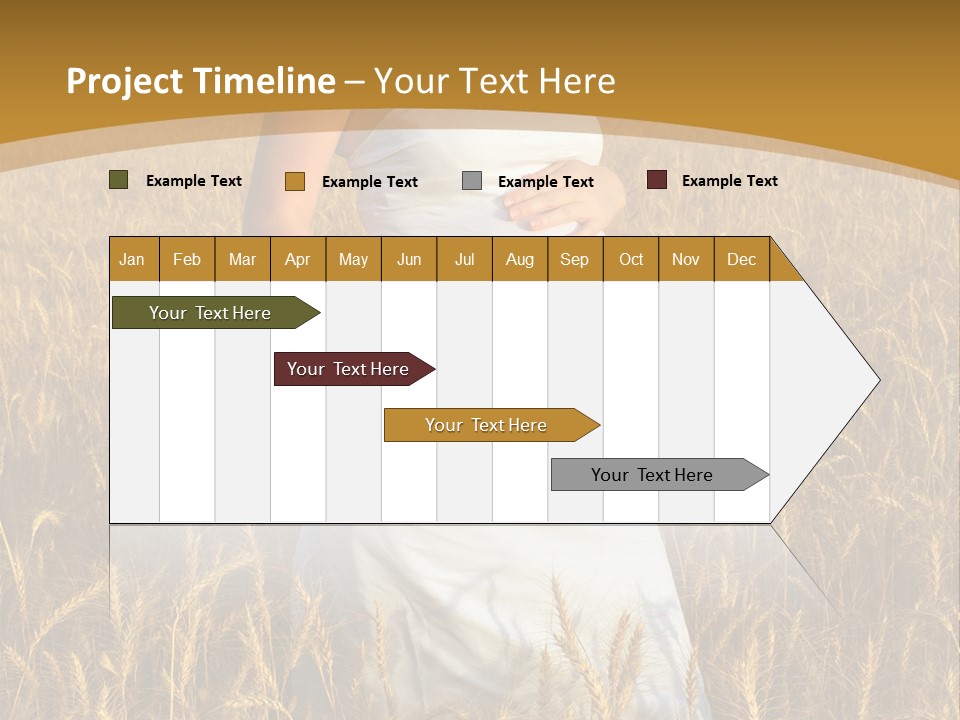 Project Timeline – Your Text Here

Example Text Example Text Example Text Example Text

| Jan | Feb | Mar | Apr | May | Jun | Jul | Aug | Sep | Oct | Nov | Dec |
|---|---|---|---|---|---|---|---|---|---|---|---|

Your Text Here

Your Text Here

Your Text Here

Your Text Here